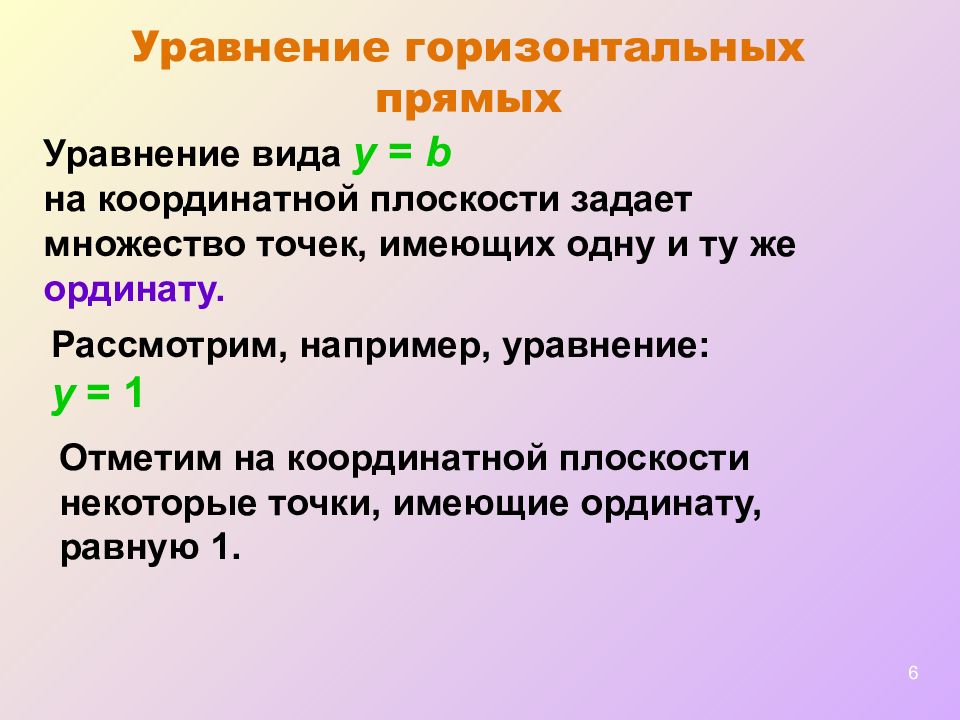 Уравнение горизонтальных прямых

Уравнение вида $y = b$ на координатной плоскости задает множество точек, имеющих одну и ту же ординату.

Рассмотрим, например, уравнение: $y = 1$

Отметим на координатной плоскости некоторые точки, имеющие ординату, равную 1.

6